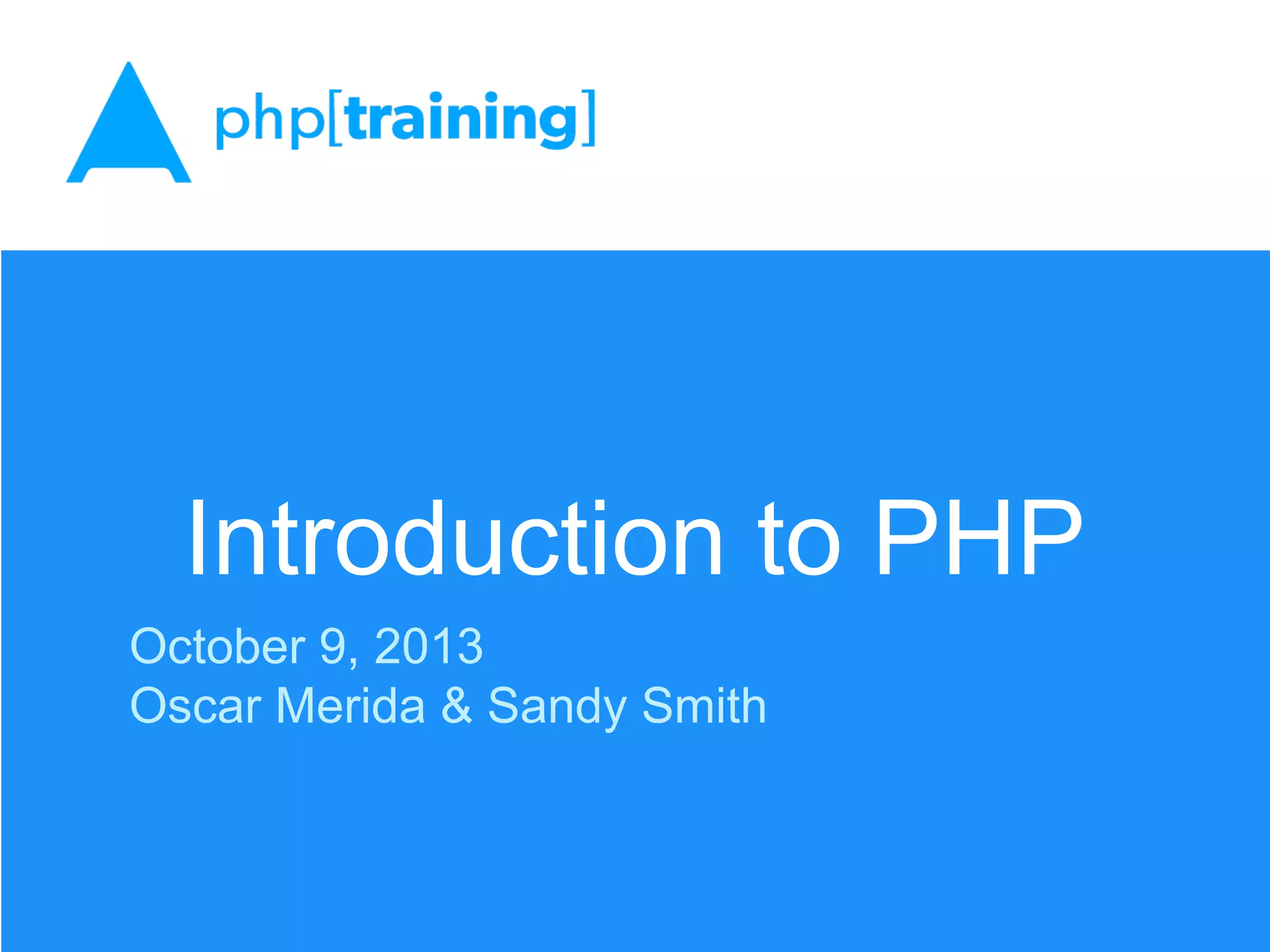 php[training]

Introduction to PHP

October 9, 2013
Oscar Merida & Sandy Smith